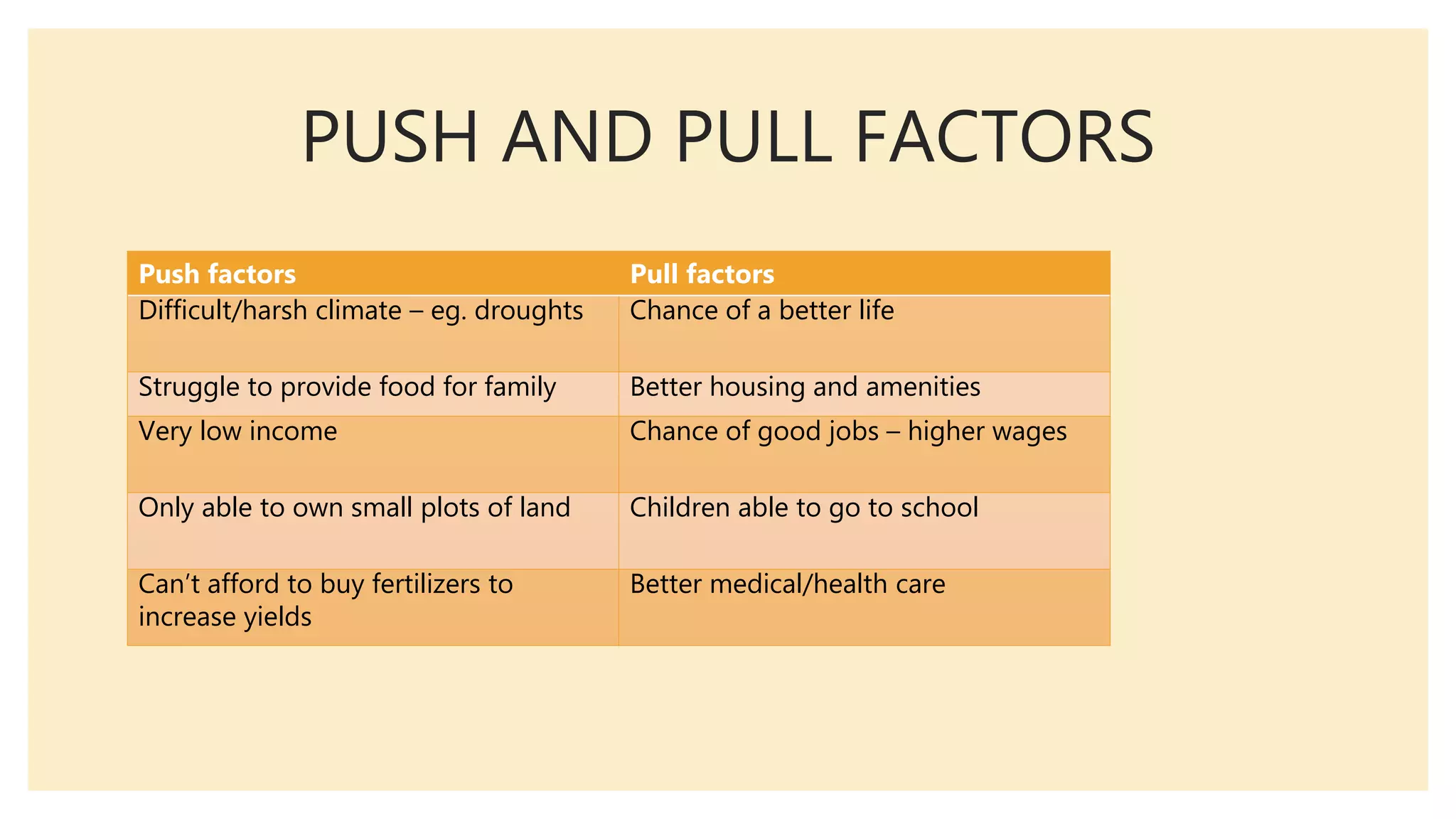 PUSH AND PULL FACTORS

| Push factors | Pull factors |
|---|---|
| Difficult/harsh climate – eg. droughts | Chance of a better life |
| Struggle to provide food for family | Better housing and amenities |
| Very low income | Chance of good jobs – higher wages |
| Only able to own small plots of land | Children able to go to school |
| Can’t afford to buy fertilizers to increase yields | Better medical/health care |